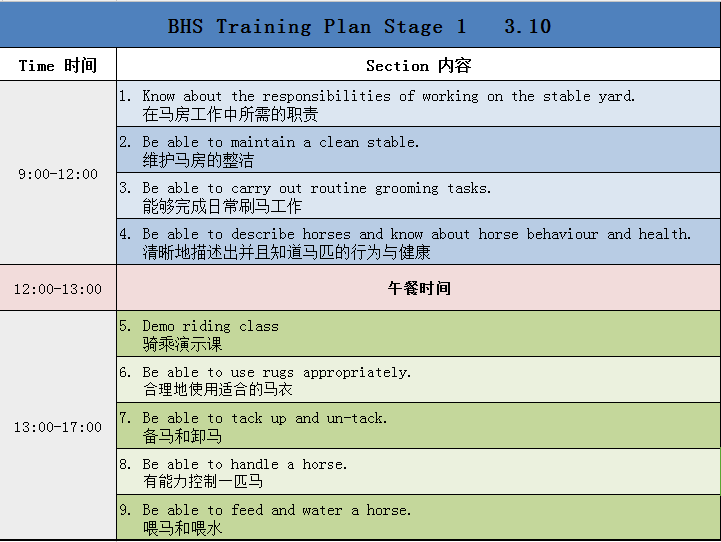 BHS Training Plan Stage 1 3.10

| Time 时间 | Section 内容 |
|---|---|
| 9:00-12:00 | 1. Know about the responsibilities of working on the stable yard. 在马房工作中所需的职责 |
| | 2. Be able to maintain a clean stable. 维护马房的整洁 |
| | 3. Be able to carry out routine grooming tasks. 能够完成日常刷马工作 |
| | 4. Be able to describe horses and know about horse behaviour and health. 清晰地描述出并且知道马匹的行为与健康 |
| 12:00-13:00 | 午餐时间 |
| 13:00-17:00 | 5. Demo riding class 骑乘演示课 |
| | 6. Be able to use rugs appropriately. 合理地使用适合的马衣 |
| | 7. Be able to tack up and un-tack. 备马和卸马 |
| | 8. Be able to handle a horse. 有能力控制一匹马 |
| | 9. Be able to feed and water a horse. 喂马和喂水 |